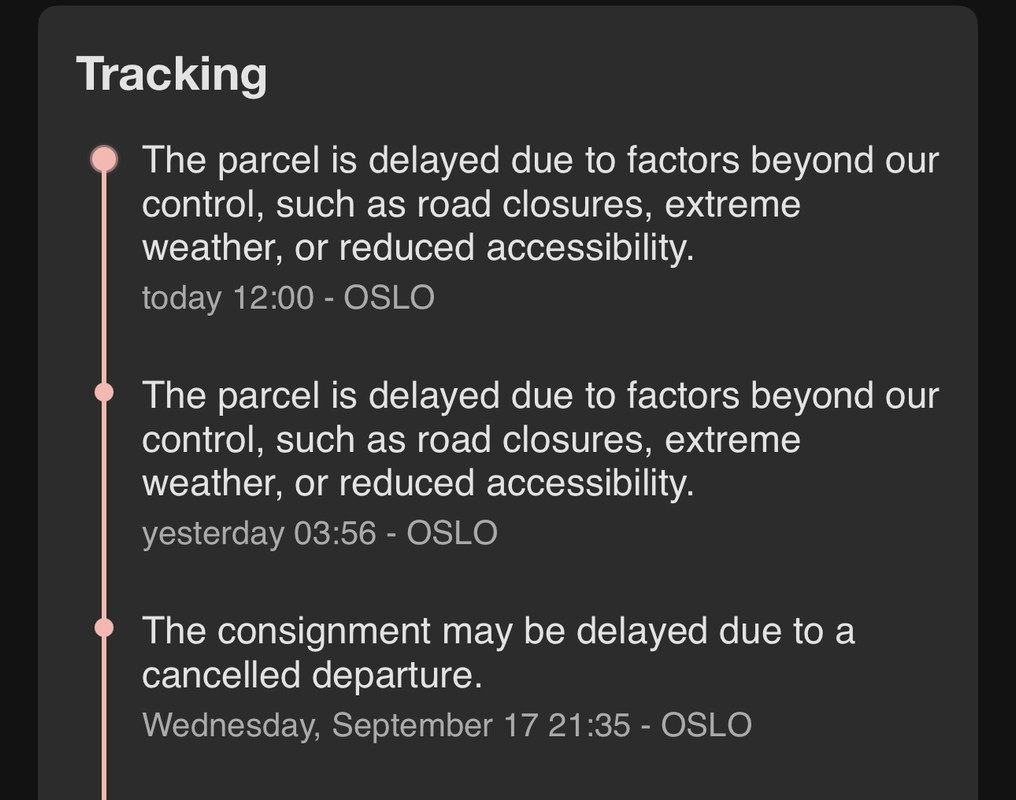 Tracking

The parcel is delayed due to factors beyond our control, such as road closures, extreme weather, or reduced accessibility.
today 12:00 - OSLO

The parcel is delayed due to factors beyond our control, such as road closures, extreme weather, or reduced accessibility.
yesterday 03:56 - OSLO

The consignment may be delayed due to a cancelled departure.
Wednesday, September 17 21:35 - OSLO